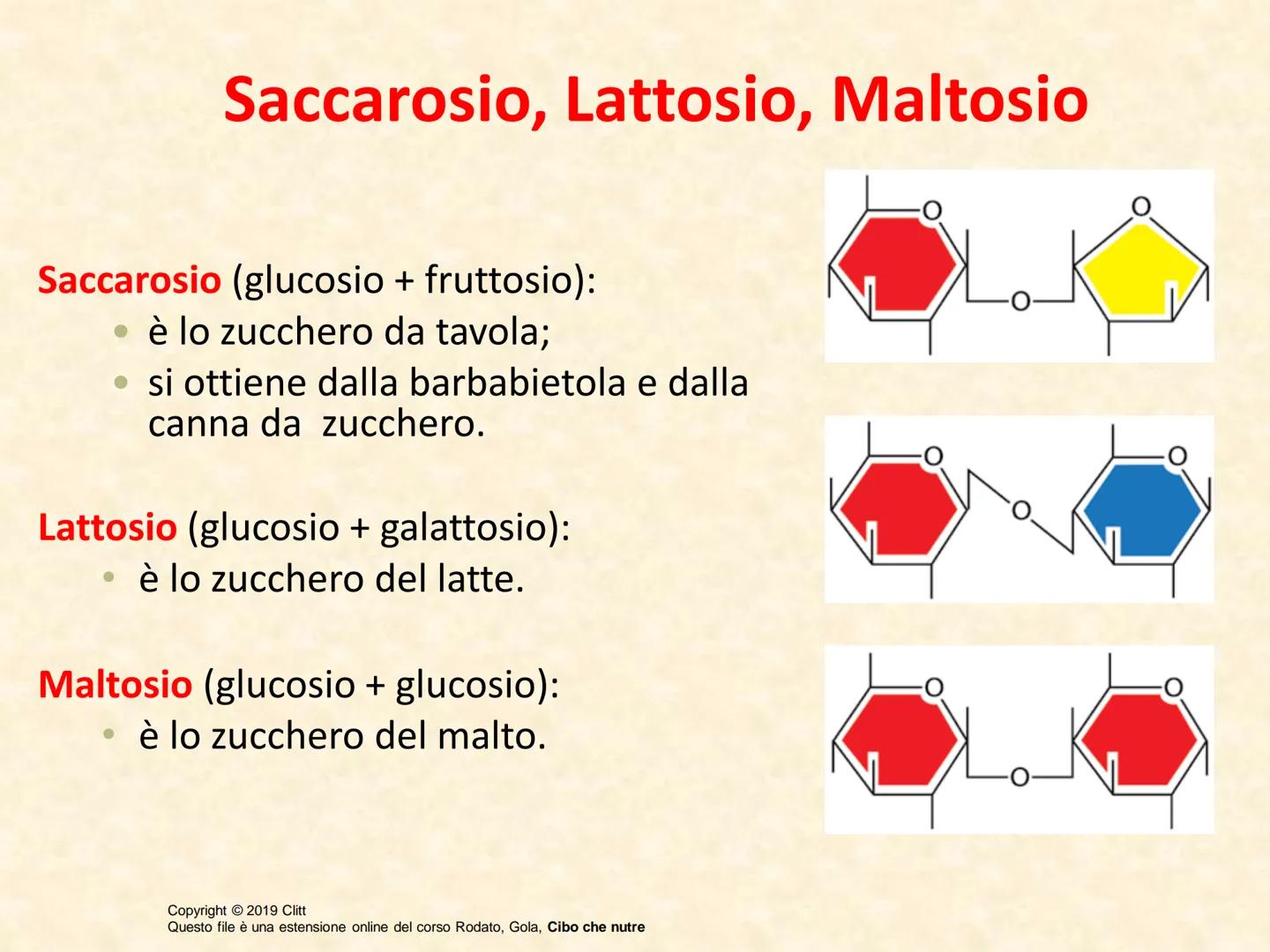 Saccarosio, Lattosio, Maltosio

Saccarosio (glucosio + fruttosio):
• è lo zucchero da tavola;
• si ottiene dalla barbabietola e dalla canna da zucchero.

Lattosio (glucosio + galattosio):
• è lo zucchero del latte.

Maltosio (glucosio + glucosio):
• è lo zucchero del malto.

O
O
O
O
O
O
O
O
O

Copyright © 2019 Clitt
Questo file è una estensione online del corso Rodato, Gola, Cibo che nutre